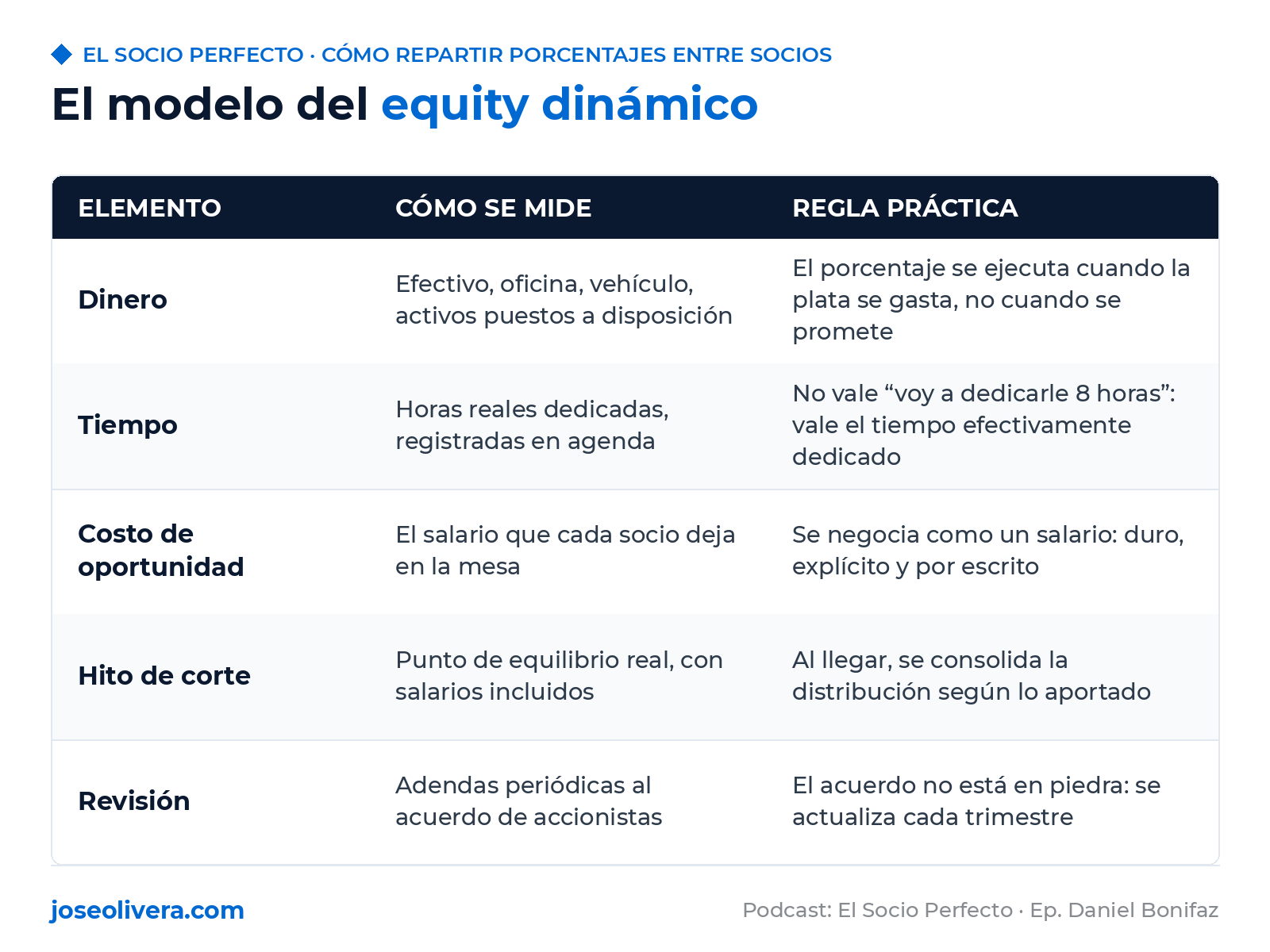 EL SOCIO PERFECTO · CÓMO REPARTIR PORCENTAJES ENTRE SOCIOS

El modelo del equity dinámico

| ELEMENTO | CÓMO SE MIDE | REGLA PRÁCTICA |
|---|---|---|
| Dinero | Efectivo, oficina, vehículo, activos puestos a disposición | El porcentaje se ejecuta cuando la plata se gasta, no cuando se promete |
| Tiempo | Horas reales dedicadas, registradas en agenda | No vale “voy a dedicarle 8 horas”: vale el tiempo efectivamente dedicado |
| Costo de oportunidad | El salario que cada socio deja en la mesa | Se negocia como un salario: duro, explícito y por escrito |
| Hito de corte | Punto de equilibrio real, con salarios incluidos | Al llegar, se consolida la distribución según lo aportado |
| Revisión | Adendas periódicas al acuerdo de accionistas | El acuerdo no está en piedra: se actualiza cada trimestre |

joseolivera.com

Podcast: El Socio Perfecto · Ep. Daniel Bonifaz